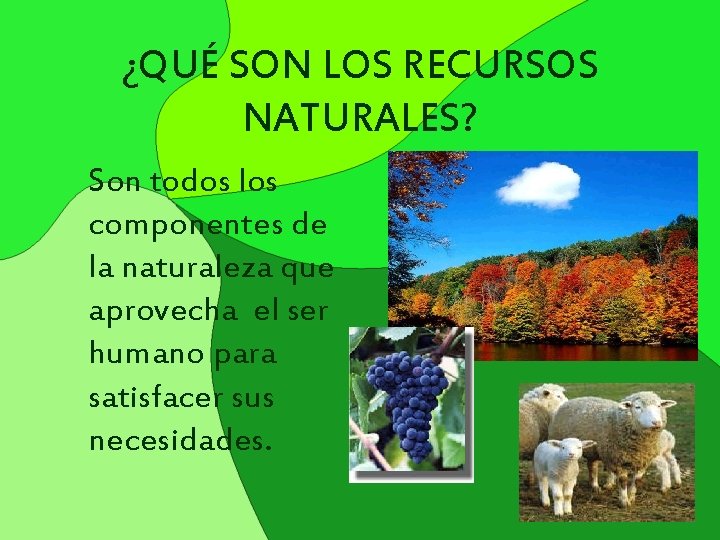 ¿QUÉ SON LOS RECURSOS NATURALES?

Son todos los componentes de la naturaleza que aprovecha el ser humano para satisfacer sus necesidades.